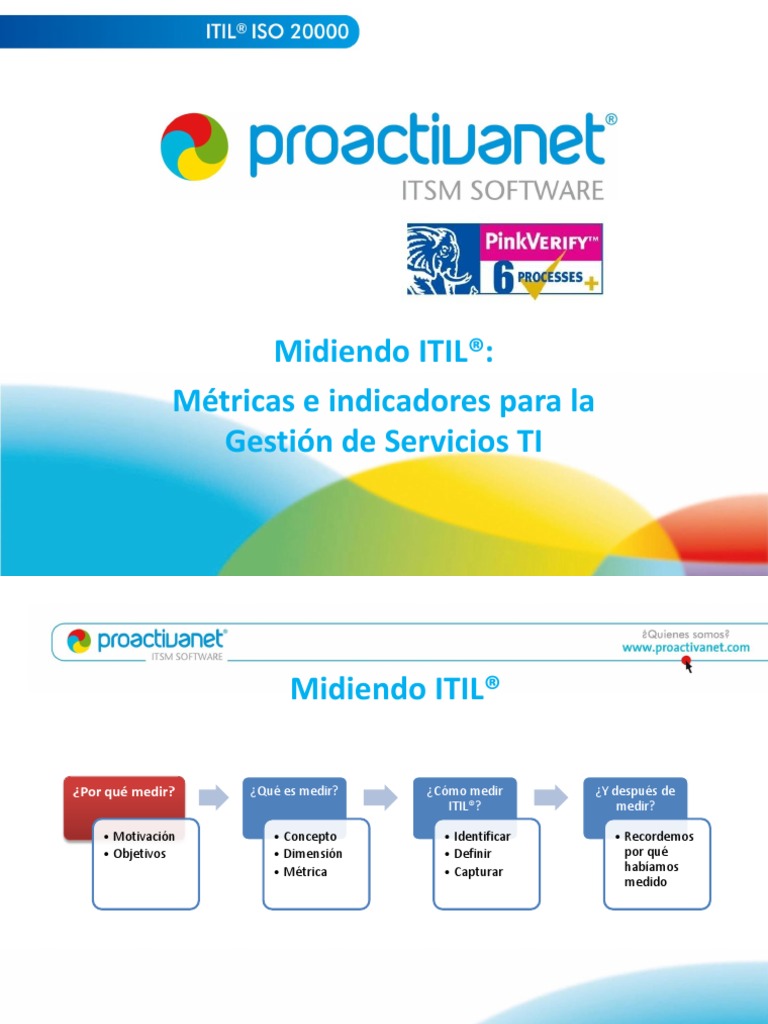 ITIL® ISO 20000

proactivanet®
ITSM SOFTWARE

PinkVERIFY™
6 PROCESSES +

Midiendo ITIL®:
Métricas e indicadores para la Gestión de Servicios TI

proactivanet®
ITSM SOFTWARE

¿Quienes somos?
www.proactivanet.com

Midiendo ITIL®

¿Por qué medir?
• Motivación
• Objetivos

¿Qué es medir?
• Concepto
• Dimensión
• Métrica

¿Cómo medir ITIL®?
• Identificar
• Definir
• Capturar

¿Y después de medir?
• Recordemos por qué habíamos medido